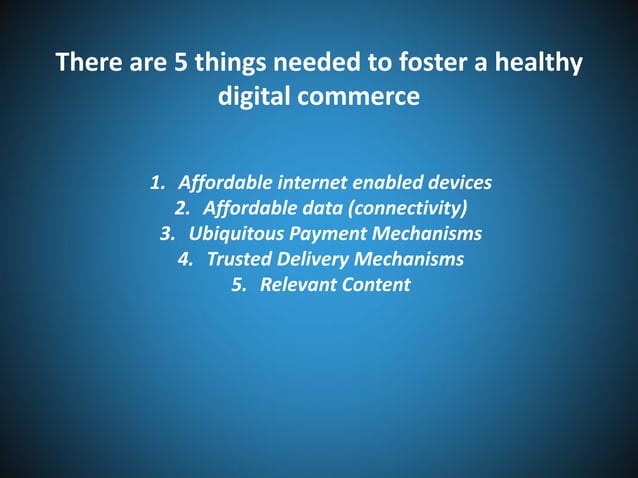 There are 5 things needed to foster a healthy digital commerce

1. Affordable internet enabled devices
2. Affordable data (connectivity)
3. Ubiquitous Payment Mechanisms
4. Trusted Delivery Mechanisms
5. Relevant Content